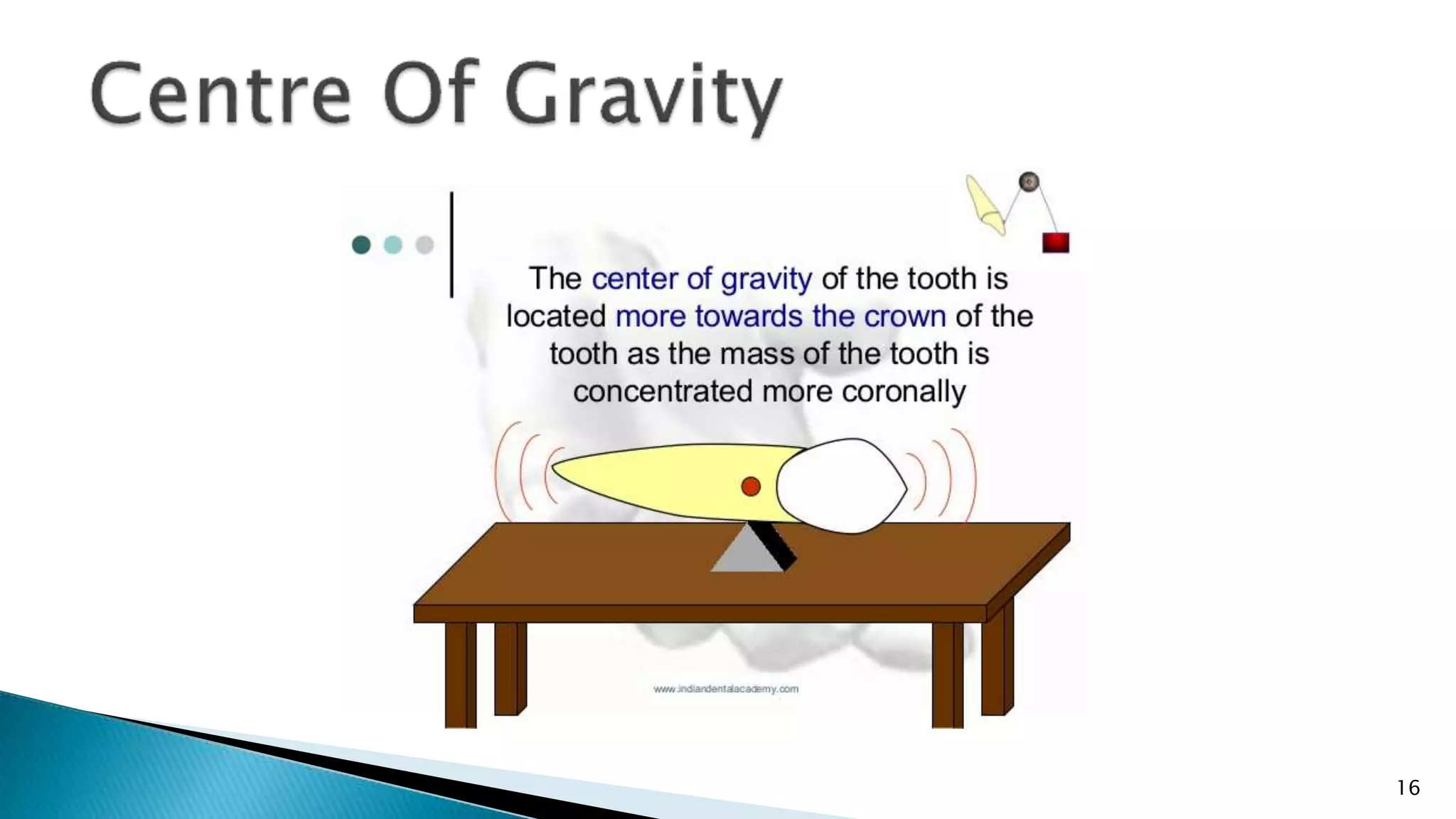 Centre Of Gravity

The center of gravity of the tooth is located more towards the crown of the tooth as the mass of the tooth is concentrated more coronally

www.indiandentalacademy.com

16